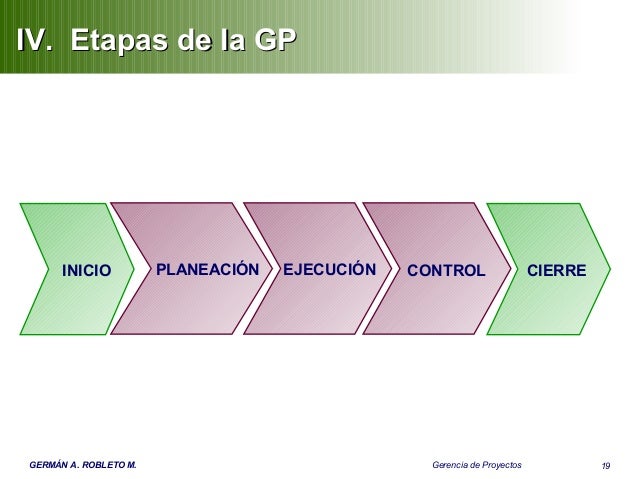 IV. Etapas de la GP

INICIO

PLANEACIÓN

EJECUCIÓN

CONTROL

CIERRE

GERMÁN A. ROBLETO M.

Gerencia de Proyectos

19